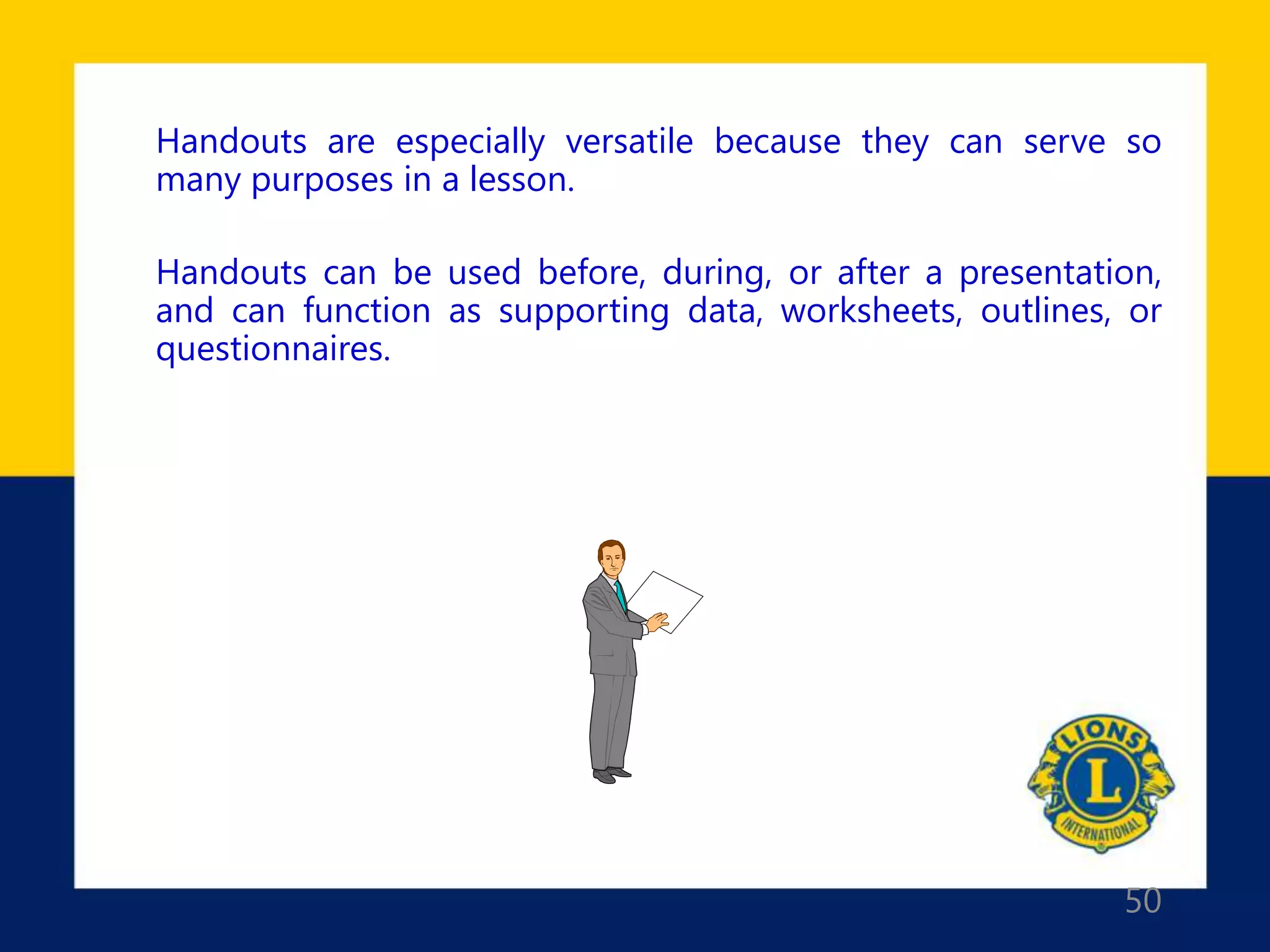 Handouts are especially versatile because they can serve so many purposes in a lesson.

Handouts can be used before, during, or after a presentation, and can function as supporting data, worksheets, outlines, or questionnaires.

LIONS
L
INTERNATIONAL

50